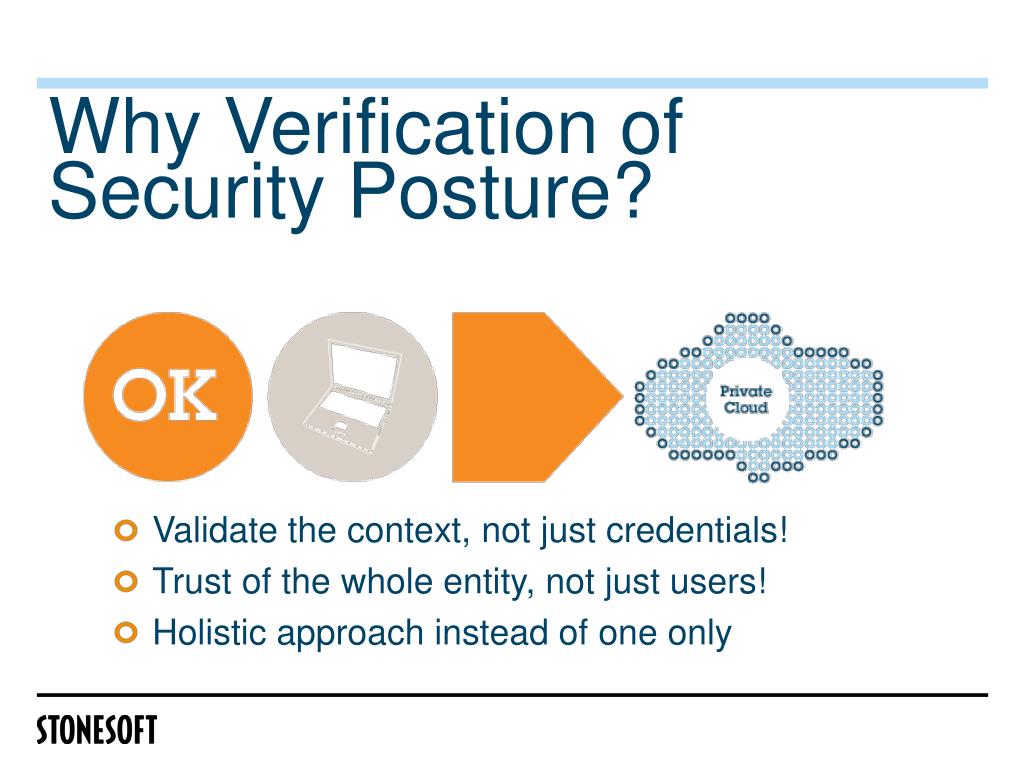 Why Verification of Security Posture?

OK

Private Cloud

Validate the context, not just credentials!

Trust of the whole entity, not just users!

Holistic approach instead of one only

STONESOFT